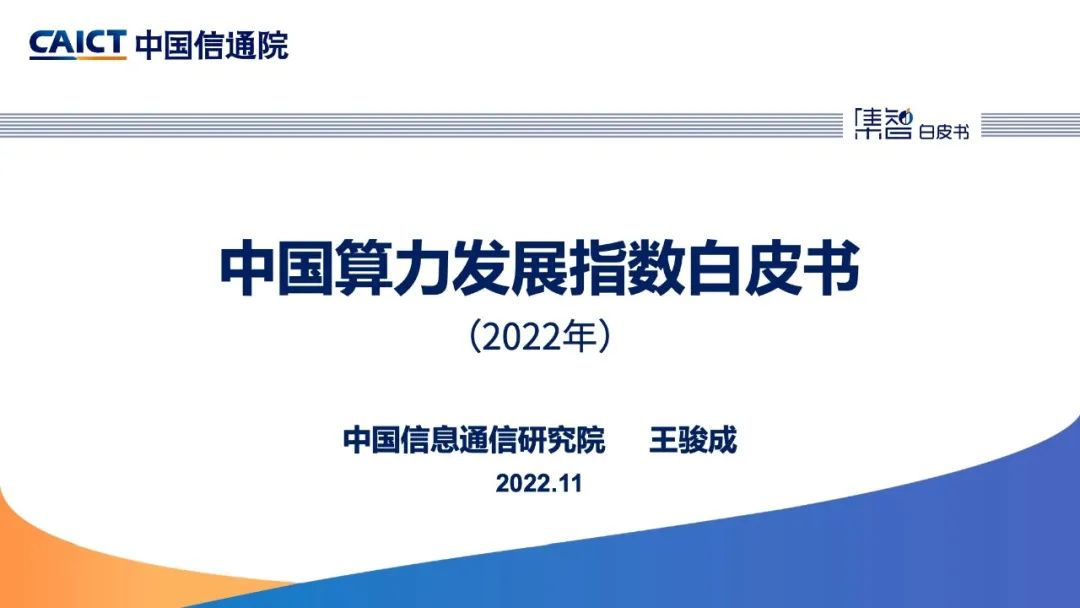 CAICT 中国信通院

集智 白皮书

中国算力发展指数白皮书

（2022年）

中国信息通信研究院 王骏成

2022.11